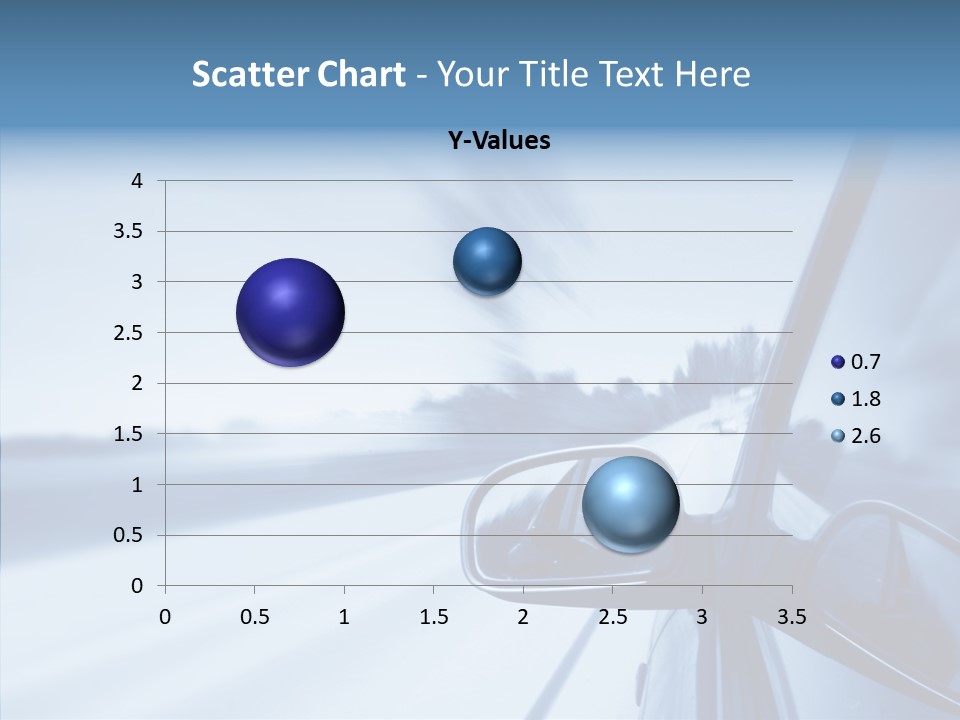 Scatter Chart - Your Title Text Here

Y-Values

4
3.5
3
2.5
2
1.5
1
0.5
0

0 0.5 1 1.5 2 2.5 3 3.5

0.7
1.8
2.6